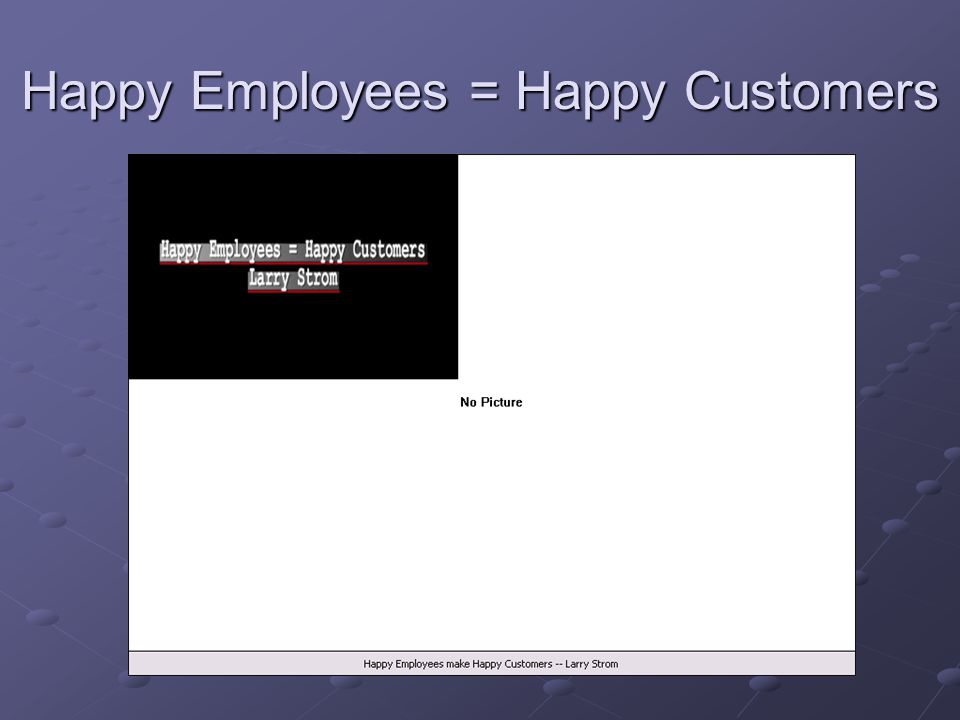 Happy Employees = Happy Customers

Happy Employees = Happy Customers
Larry Strom

No Picture

Happy Employees make Happy Customers -- Larry Strom